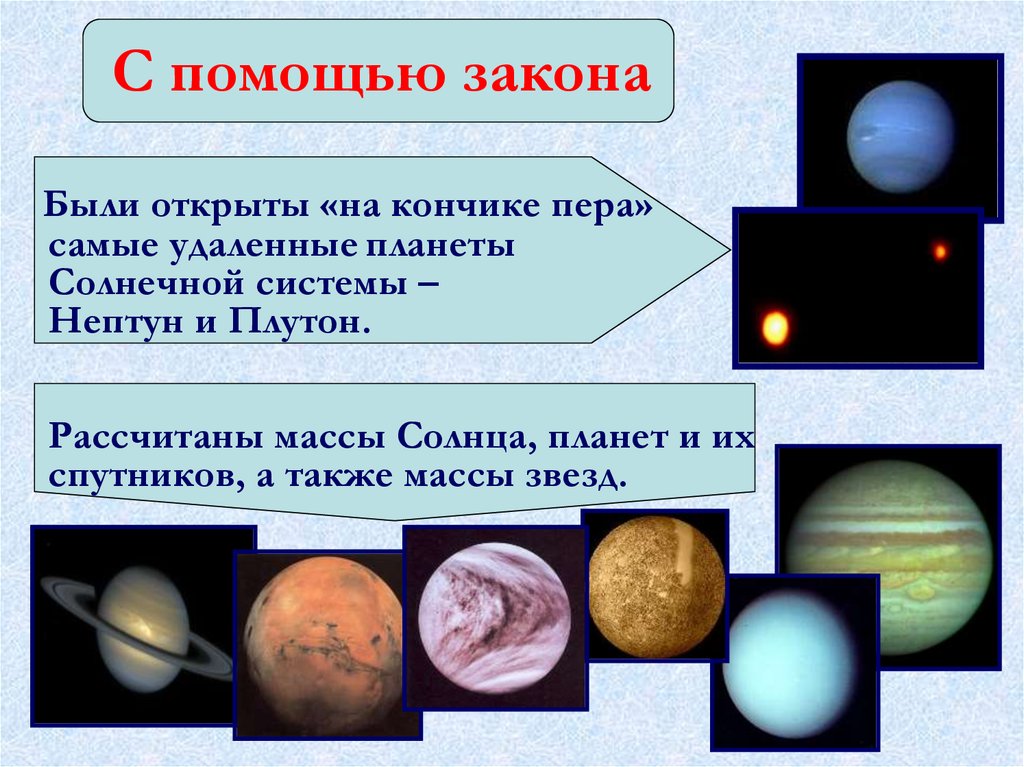 С помощью закона

Были открыты «на кончике пера» самые удаленные планеты Солнечной системы – Нептун и Плутон.

Рассчитаны массы Солнца, планет и их спутников, а также массы звезд.